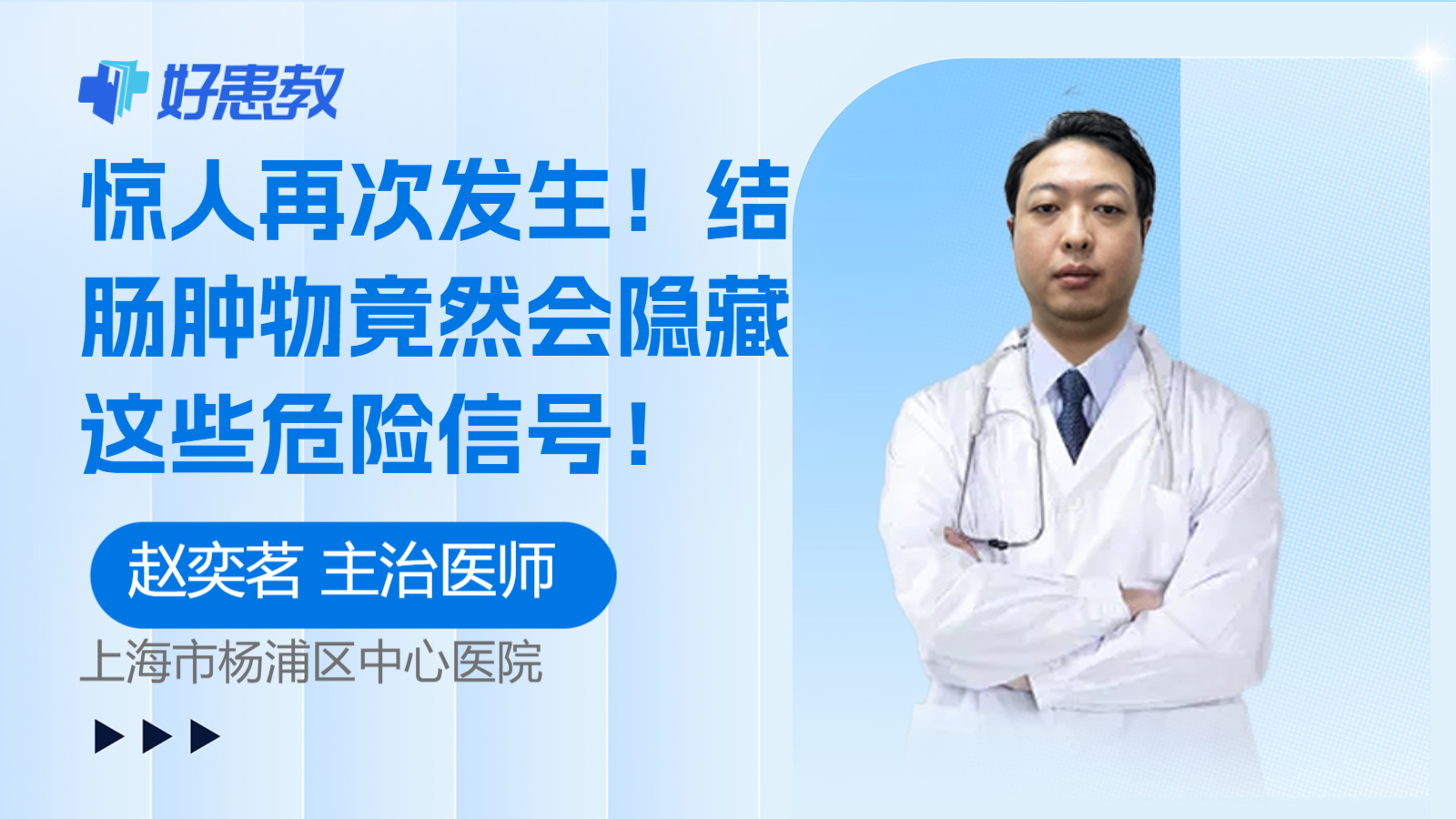 好患教

惊人再次发生！结肠肿物竟然会隐藏这些危险信号！

赵奕茗 主治医师

上海市杨浦区中心医院